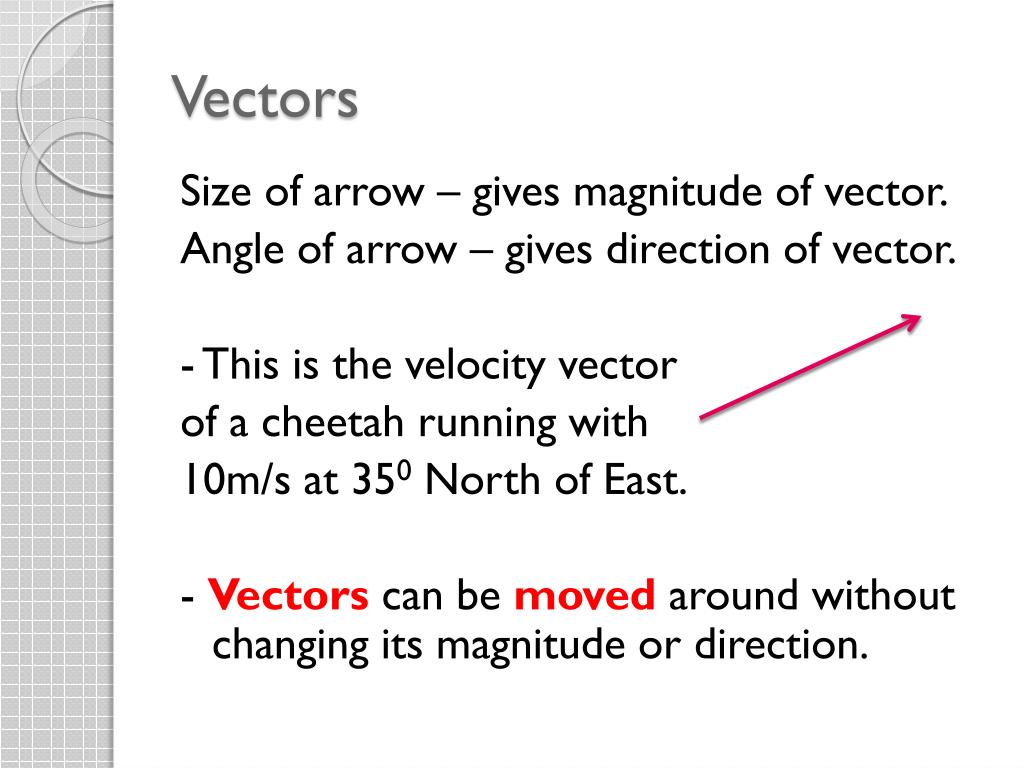 Vectors

Size of arrow – gives magnitude of vector.
Angle of arrow – gives direction of vector.

- This is the velocity vector of a cheetah running with 10m/s at $35^0$ North of East.

- Vectors can be moved around without changing its magnitude or direction.